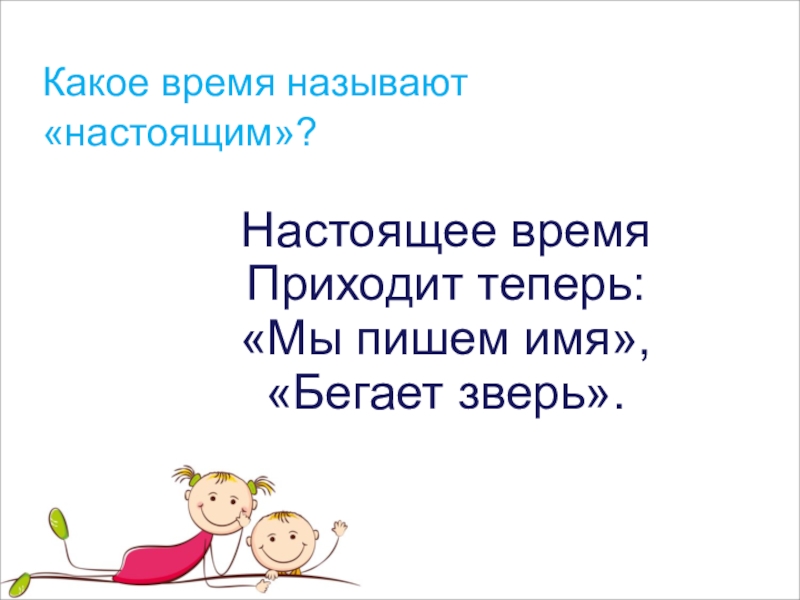 Какое время называют «настоящим»?

Настоящее время
Приходит теперь:
«Мы пишем имя»,
«Бегает зверь».